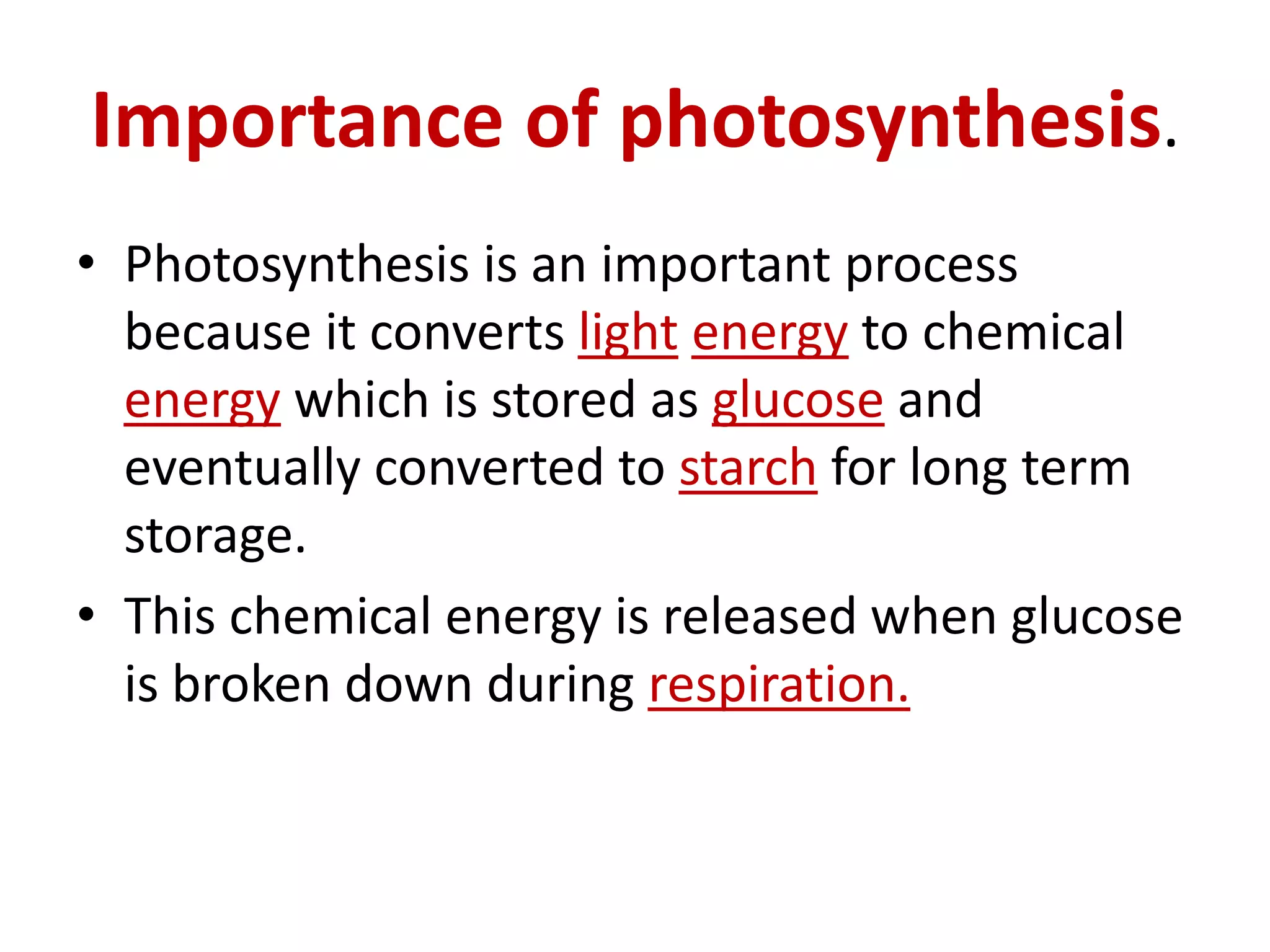 Importance of photosynthesis.

• Photosynthesis is an important process because it converts light energy to chemical energy which is stored as glucose and eventually converted to starch for long term storage.

• This chemical energy is released when glucose is broken down during respiration.